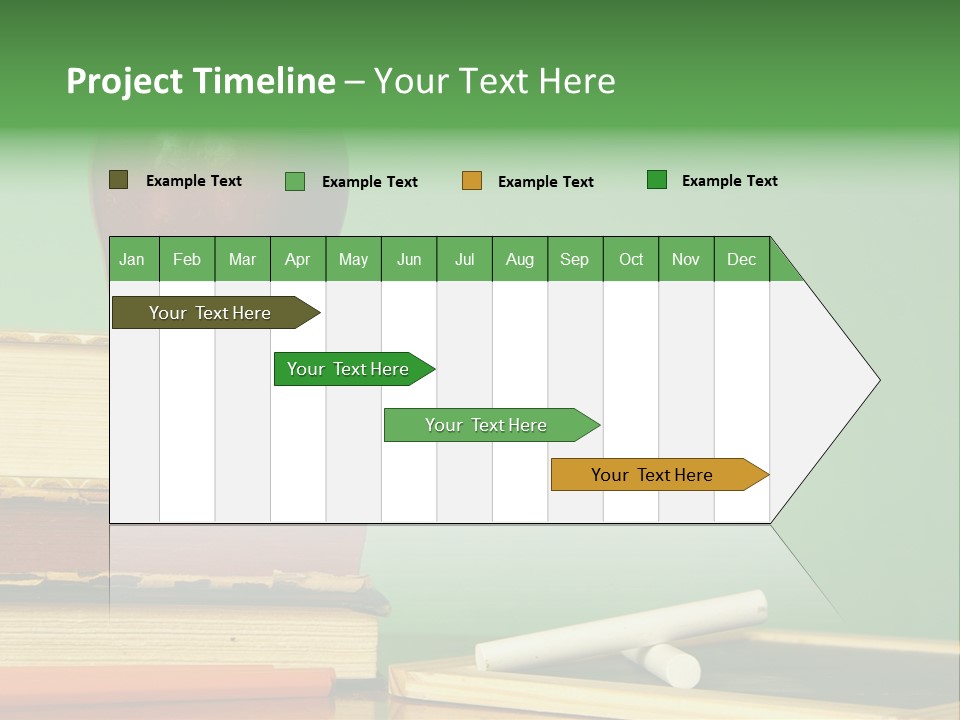 Project Timeline – Your Text Here

Example Text
Example Text
Example Text
Example Text

| Jan | Feb | Mar | Apr | May | Jun | Jul | Aug | Sep | Oct | Nov | Dec |
|---|---|---|---|---|---|---|---|---|---|---|---|

Your Text Here

Your Text Here

Your Text Here

Your Text Here